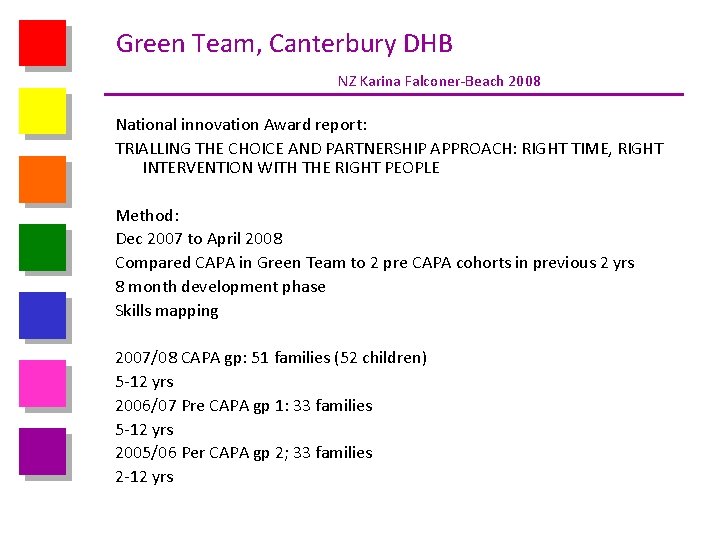 Green Team, Canterbury DHB

NZ Karina Falconer-Beach 2008

National innovation Award report:

TRIALLING THE CHOICE AND PARTNERSHIP APPROACH: RIGHT TIME, RIGHT INTERVENTION WITH THE RIGHT PEOPLE

Method:

Dec 2007 to April 2008

Compared CAPA in Green Team to 2 pre CAPA cohorts in previous 2 yrs

8 month development phase

Skills mapping

2007/08 CAPA gp: 51 families (52 children)

5-12 yrs

2006/07 Pre CAPA gp 1: 33 families

5-12 yrs

2005/06 Per CAPA gp 2; 33 families

2-12 yrs